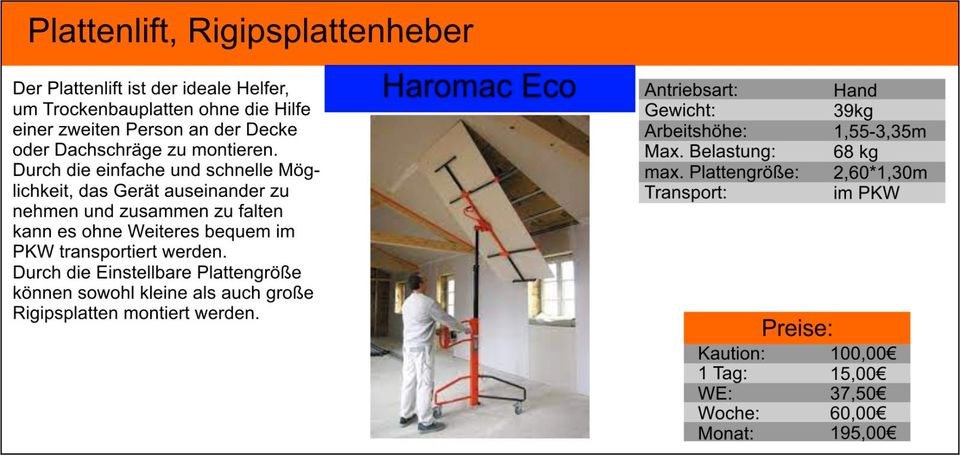 Plattenlift, Rigipsplattenheber

Der Plattenlift ist der ideale Helfer, um Trockenbauplatten ohne die Hilfe einer zweiten Person an der Decke oder Dachschräge zu montieren. Durch die einfache und schnelle Möglichkeit, das Gerät auseinander zu nehmen und zusammen zu falten kann es ohne Weiteres bequem im PKW transportiert werden.
Durch die Einstellbare Plattengröße können sowohl kleine als auch große Rigipsplatten montiert werden.

Haromac Eco

| Antriebsart: | Hand |
|---|---|
| Gewicht: | 39kg |
| Arbeitshöhe: | 1,55-3,35m |
| Max. Belastung: | 68 kg |
| max. Plattengröße: | 2,60*1,30m |
| Transport: | im PKW |

Preise:

| Kaution: | 100,00€ |
|---|---|
| 1 Tag: | 15,00€ |
| WE: | 37,50€ |
| Woche: | 60,00€ |
| Monat: | 195,00€ |